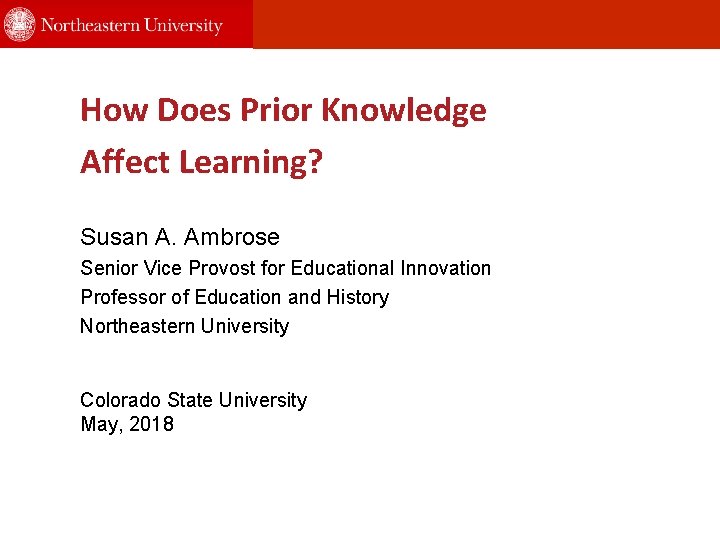 Northeastern University

How Does Prior Knowledge Affect Learning?

Susan A. Ambrose
Senior Vice Provost for Educational Innovation
Professor of Education and History
Northeastern University

Colorado State University
May, 2018